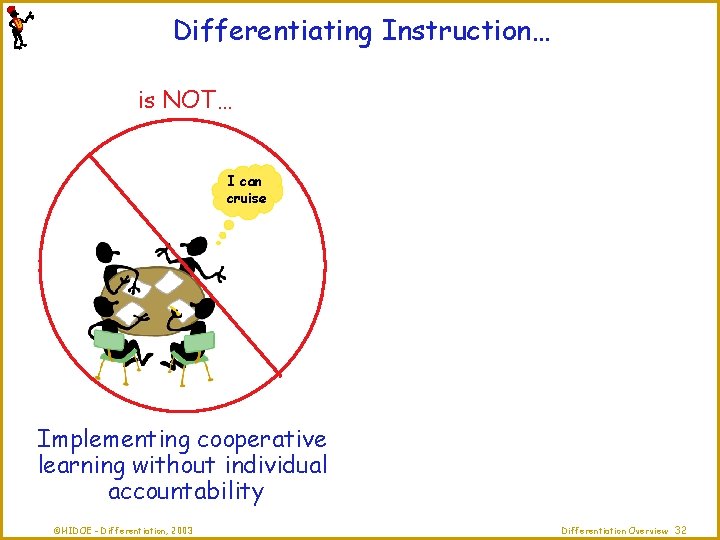 Differentiating Instruction…

is NOT…

I can cruise

Implementing cooperative learning without individual accountability

©HIDOE - Differentiation, 2003

Differentiation Overview 32